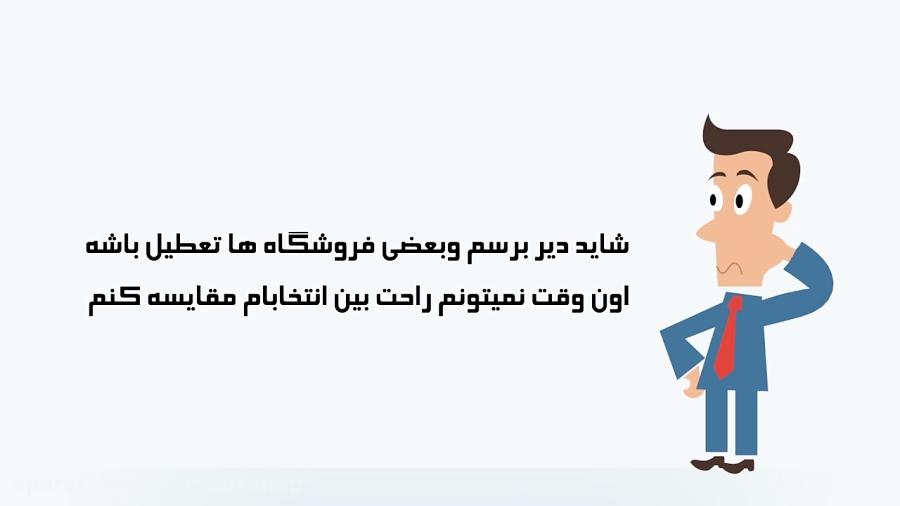 شاید دیر برسم وبعضی فروشگاه ها تعطیل باشه
اون وقت نمیتونم راحت بین انتخابام مقایسه کنم